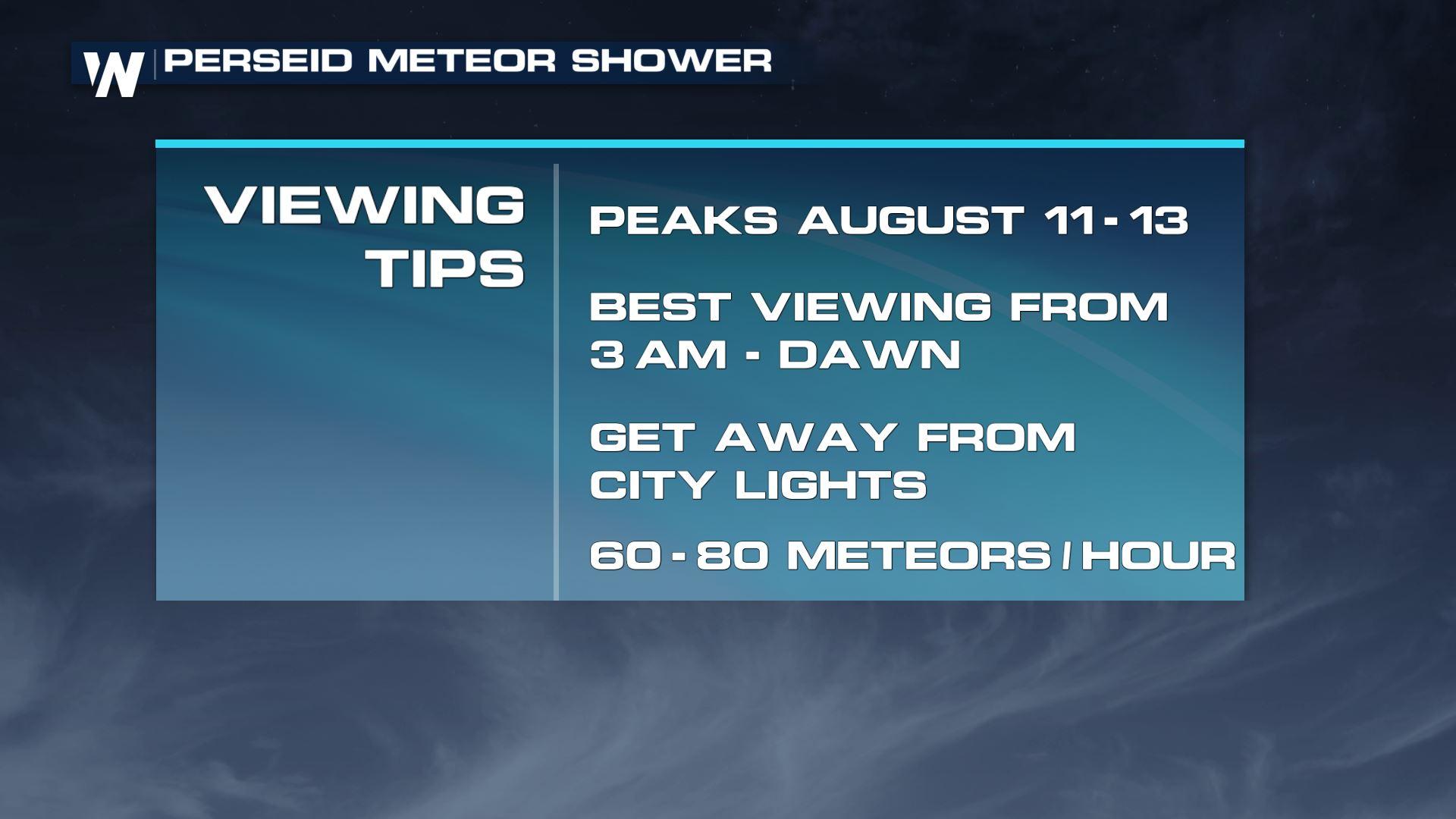 W PERSEID METEOR SHOWER

VIEWING TIPS

PEAKS AUGUST 11 - 13

BEST VIEWING FROM 3 AM - DAWN

GET AWAY FROM CITY LIGHTS

60 - 80 METEORS / HOUR